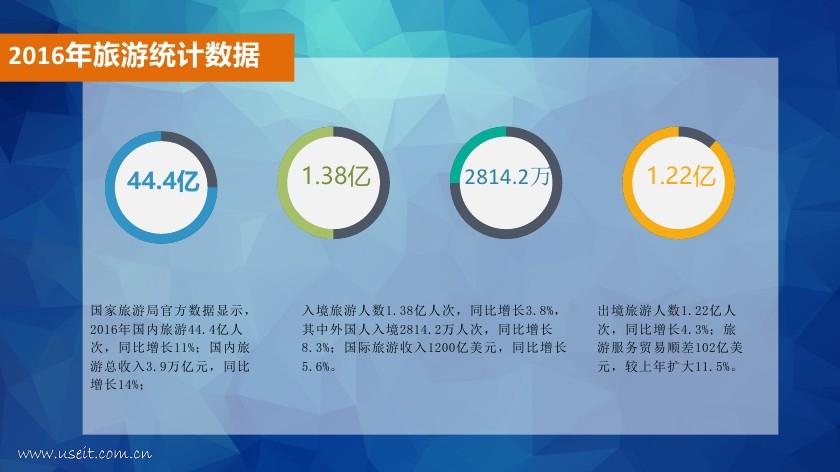 2016年旅游统计数据

44.4亿

1.38亿

2814.2万

1.22亿

国家旅游局官方数据显示，2016年国内旅游44.4亿人次，同比增长11%；国内旅游总收入3.9万亿元，同比增长14%；

入境旅游人数1.38亿人次，同比增长3.8%，其中外国人入境2814.2万人次，同比增长8.3%；国际旅游收入1200亿美元，同比增长5.6%。

出境旅游人数1.22亿人次，同比增长4.3%；旅游服务贸易顺差102亿美元，较上年扩大11.5%。

www.useit.com.cn